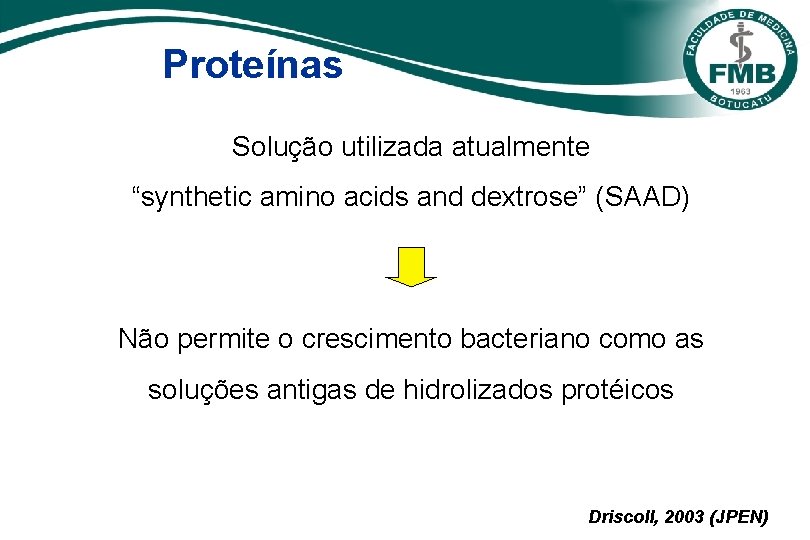 Proteínas

FACULDADE DE MEDICINA
FMB
1963
BOTUCATU

Solução utilizada atualmente
“synthetic amino acids and dextrose” (SAAD)

Não permite o crescimento bacteriano como as soluções antigas de hidrolizados protéicos

Driscoll, 2003 (JPEN)